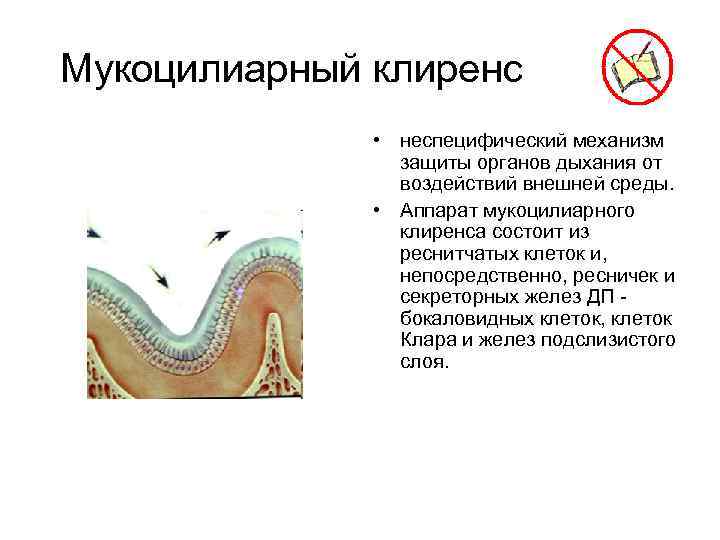 Мукоцилиарный клиренс

• неспецифический механизм защиты органов дыхания от воздействий внешней среды.
• Аппарат мукоцилиарного клиренса состоит из реснитчатых клеток и, непосредственно, ресничек и секреторных желез ДП - бокаловидных клеток, клеток Клара и желез подслизистого слоя.